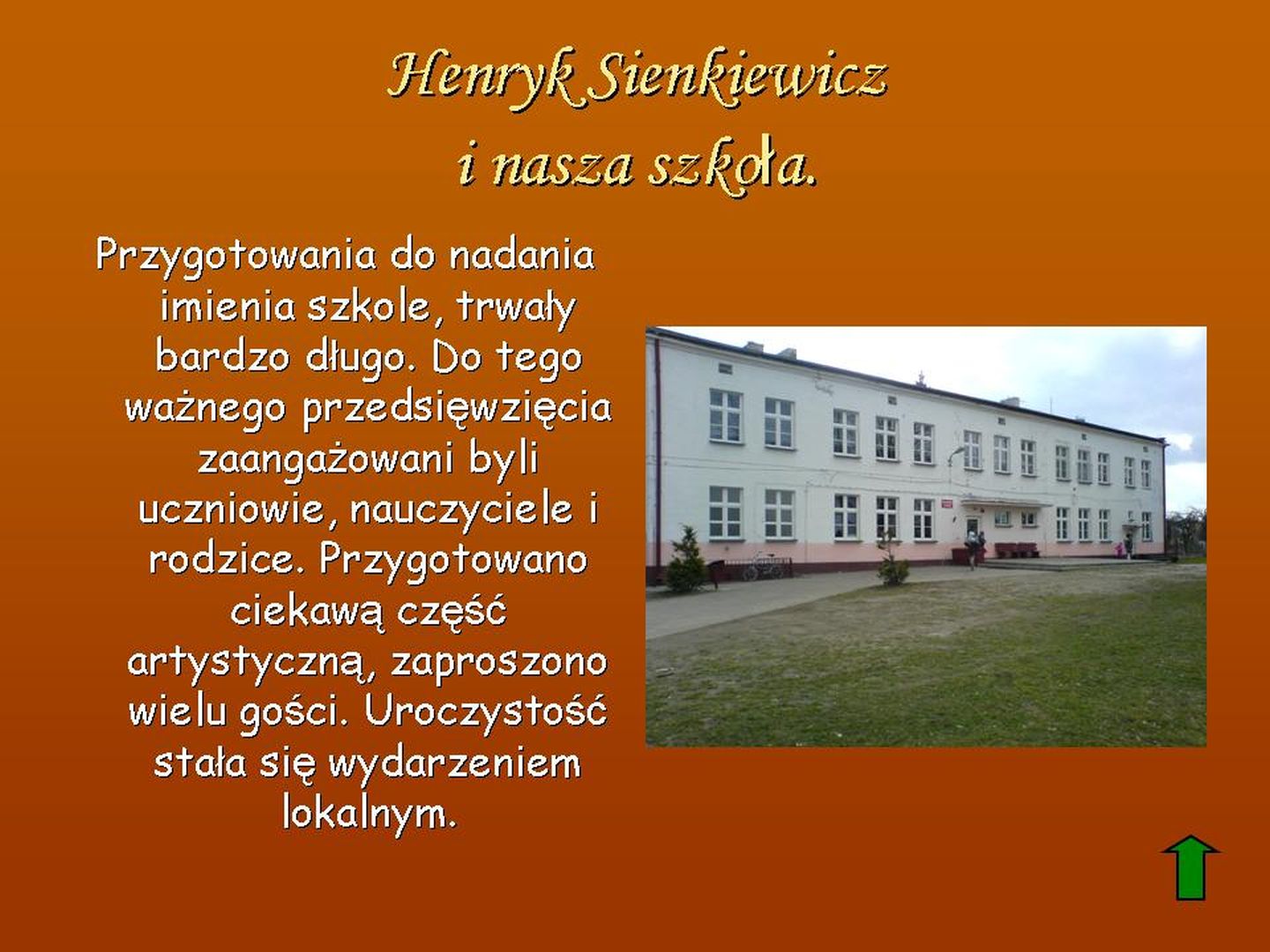 Henryk Sienkiewicz
i nasza szkoła.

Przygotowania do nadania imienia szkole, trwały bardzo długo. Do tego ważnego przedsięwzięcia zaangażowani byli uczniowie, nauczyciele i rodzice. Przygotowano ciekawą część artystyczną, zaproszono wielu gości. Uroczystość stała się wydarzeniem lokalnym.